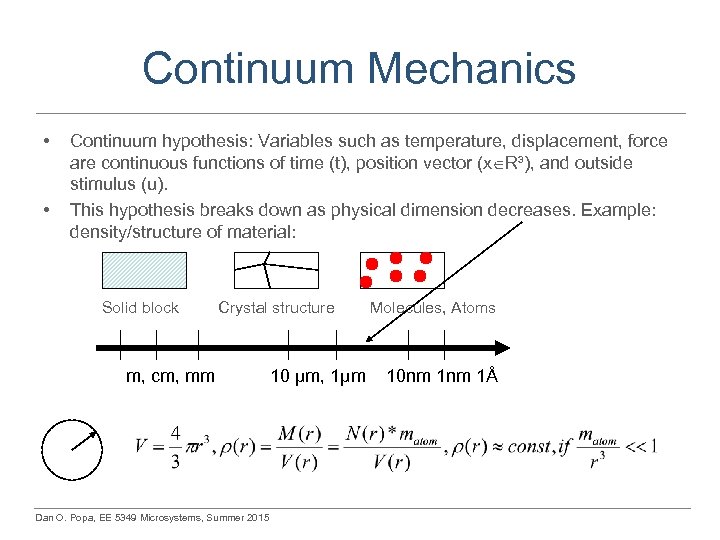 Continuum Mechanics

• Continuum hypothesis: Variables such as temperature, displacement, force are continuous functions of time (t), position vector ($x \in R^3$), and outside stimulus (u).

• This hypothesis breaks down as physical dimension decreases. Example: density/structure of material:

Solid block

Crystal structure

Molecules, Atoms

m, cm, mm

10 μm, 1μm

10nm 1nm 1Å

$V = \frac{4}{3}\pi r^3, \rho(r) = \frac{M(r)}{V(r)} = \frac{N(r) * m_{atom}}{V(r)}, \rho(r) \approx const, if \frac{m_{atom}}{r^3} << 1$

Dan O. Popa, EE 5349 Microsystems, Summer 2015